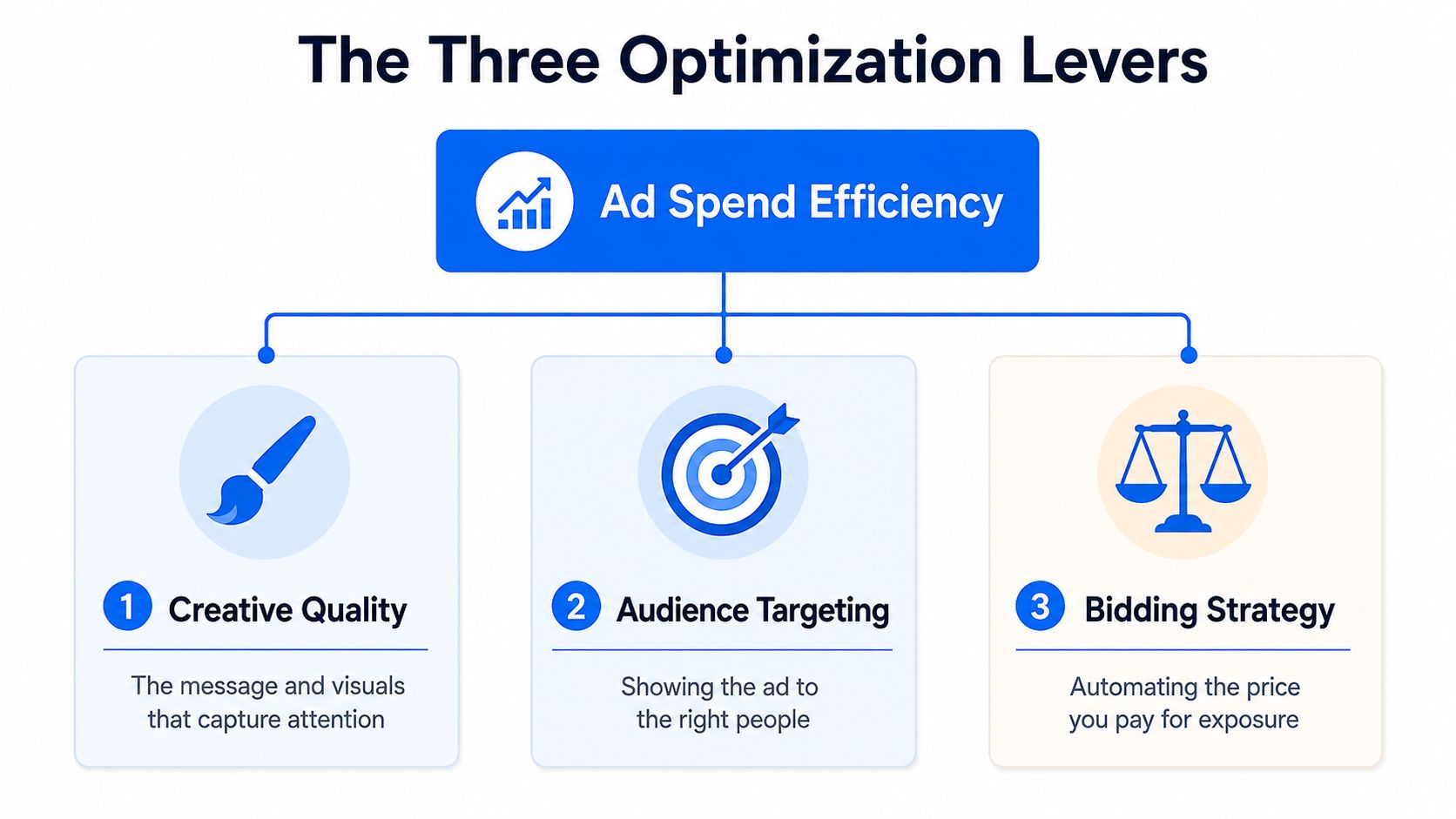 The Three Optimization Levers

Ad Spend Efficiency

1 Creative Quality

The message and visuals that capture attention

2 Audience Targeting

Showing the ad to the right people

3 Bidding Strategy

Automating the price you pay for exposure